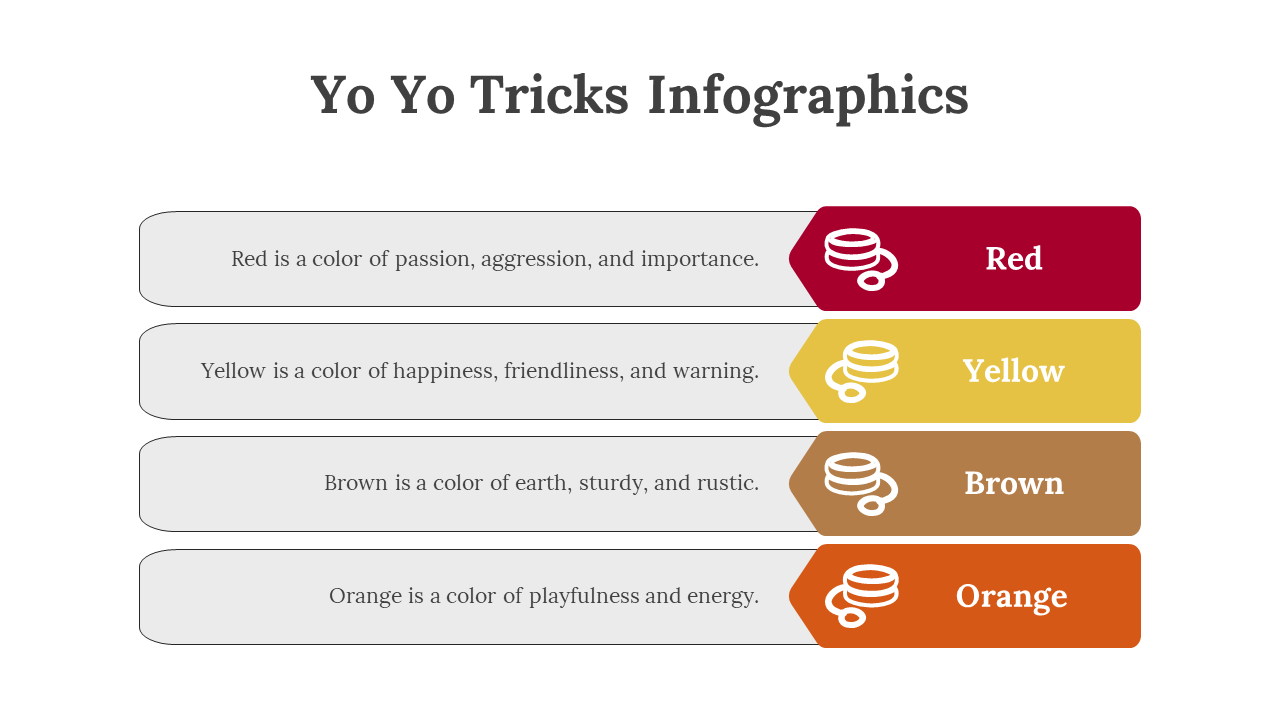 Yo Yo Tricks Infographics

Red is a color of passion, aggression, and importance.

Red

Yellow is a color of happiness, friendliness, and warning.

Yellow

Brown is a color of earth, sturdy, and rustic.

Brown

Orange is a color of playfulness and energy.

Orange